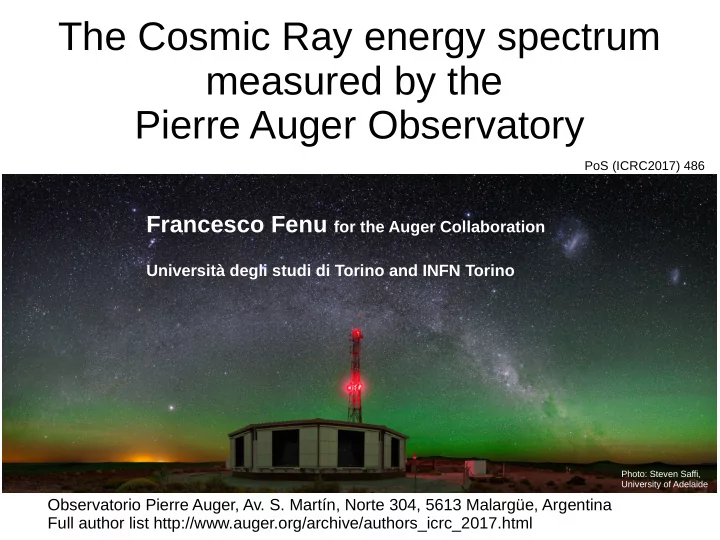 The Cosmic Ray energy spectrum measured by the Pierre Auger Observatory

PoS (ICRC2017) 486

Francesco Fenu for the Auger Collaboration

Università degli studi di Torino and INFN Torino

Photo: Steven Saffi, University of Adelaide

Observatorio Pierre Auger, Av. S. Martín, Norte 304, 5613 Malargüe, Argentina
Full author list http://www.auger.org/archive/authors_icrc_2017.html